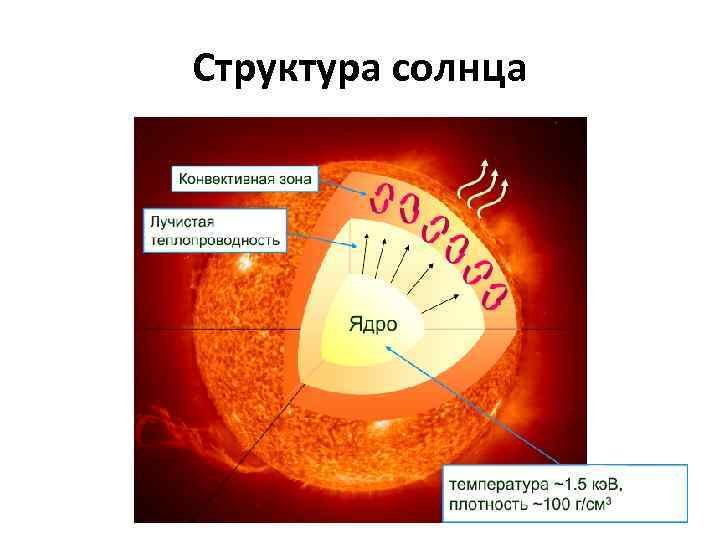 Структура солнца

Конвективная зона

Лучистая теплопроводность

Ядро

температура ~1.5 кэВ, плотность ~100 г/см$^3$